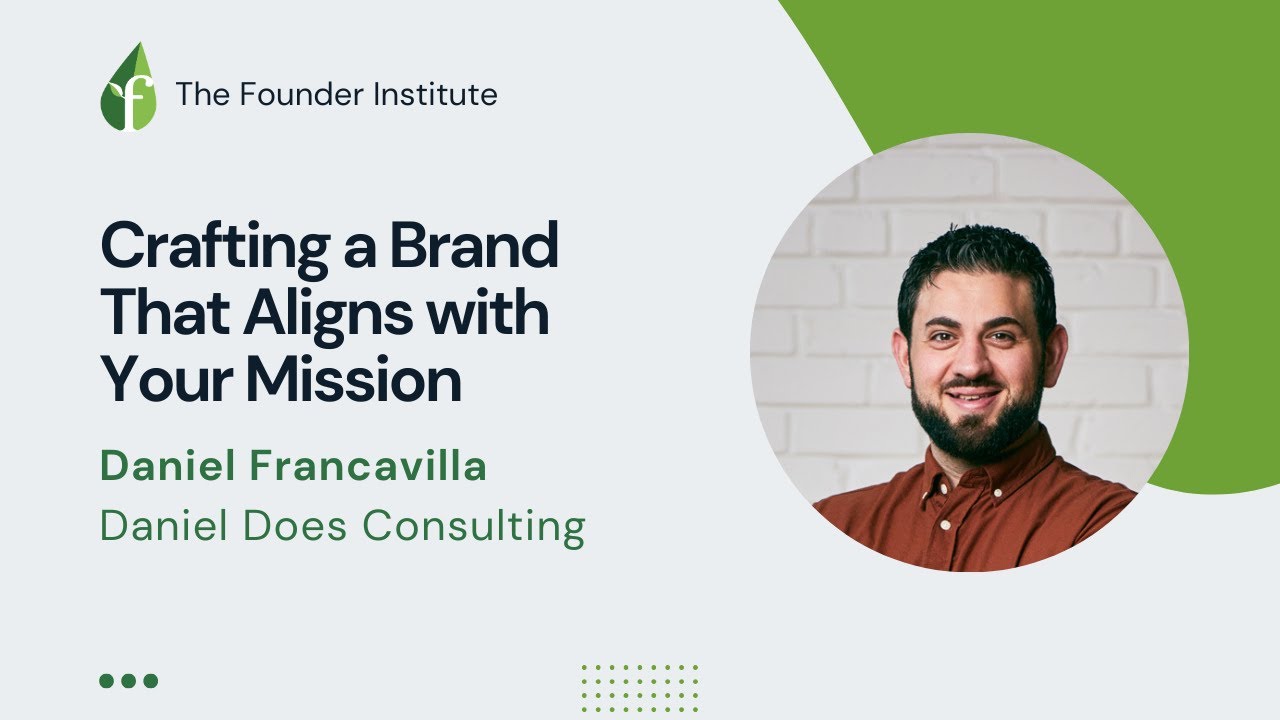 The Founder Institute

Crafting a Brand That Aligns with Your Mission

Daniel Francavilla

Daniel Does Consulting